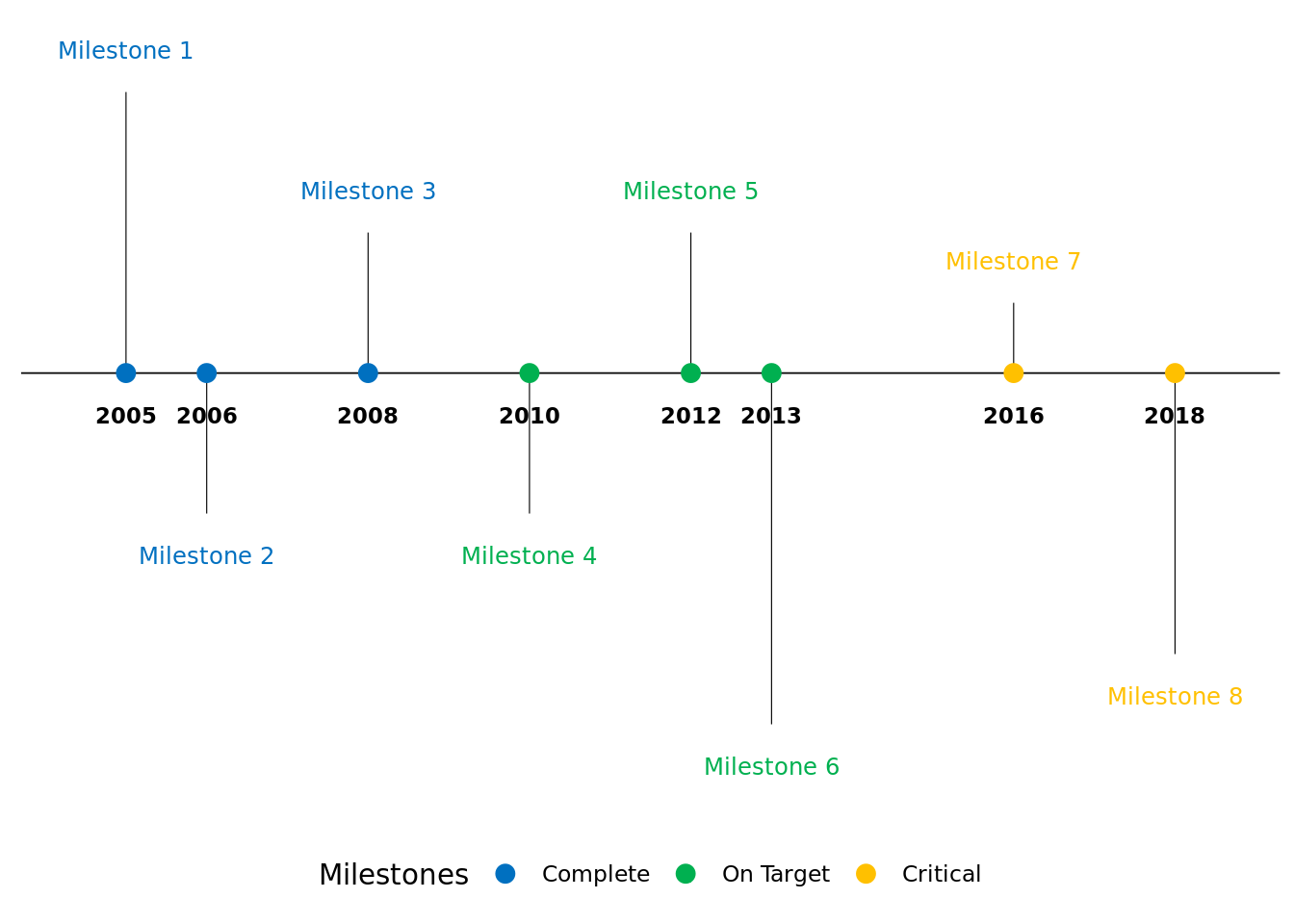 Milestone 1

Milestone 3

Milestone 5

Milestone 7

2005 2006 2008 2010 2012 2013 2016 2018

Milestone 2

Milestone 4

Milestone 8

Milestone 6

Milestones Complete On Target Critical